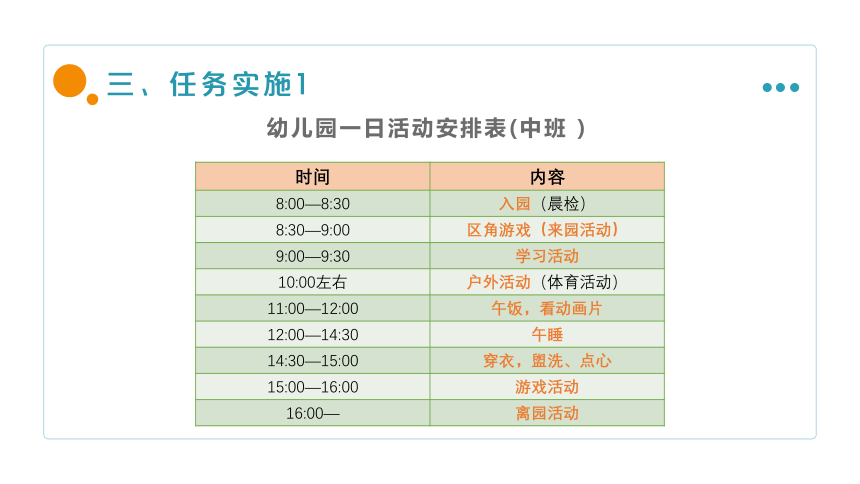 三、任务实施1

幼儿园一日活动安排表(中班 )

| 时间 | 内容 |
|---|---|
| 8:00—8:30 | 入园（晨检） |
| 8:30—9:00 | 区角游戏（来园活动） |
| 9:00—9:30 | 学习活动 |
| 10:00左右 | 户外活动（体育活动） |
| 11:00—12:00 | 午饭，看动画片 |
| 12:00—14:30 | 午睡 |
| 14:30—15:00 | 穿衣，盥洗、点心 |
| 15:00—16:00 | 游戏活动 |
| 16:00— | 离园活动 |